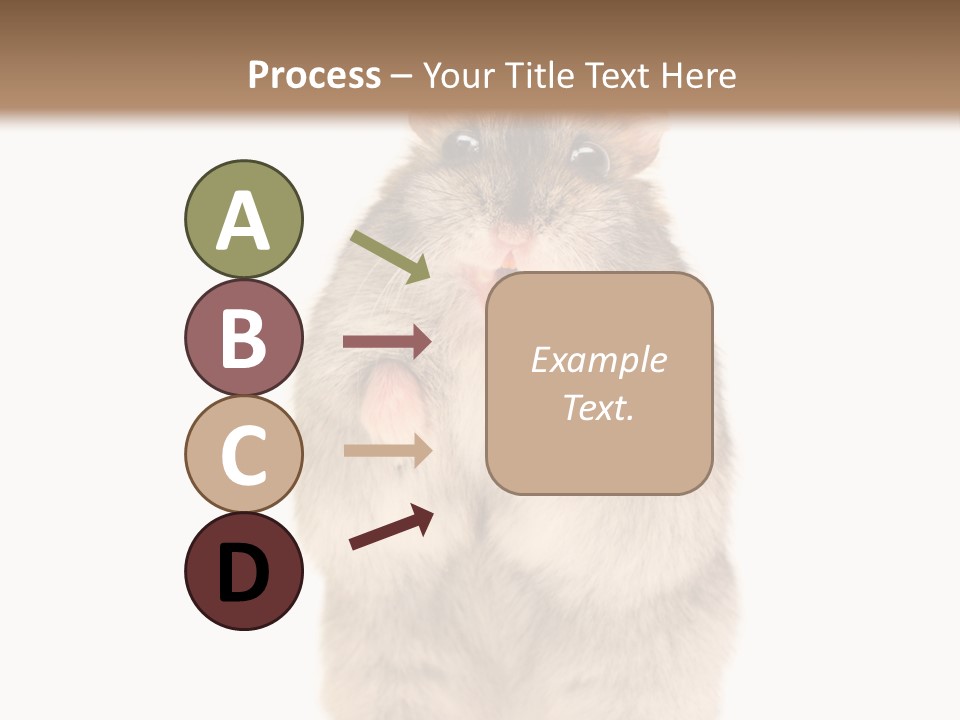 Process – Your Title Text Here

A

B

C

D

Example Text.